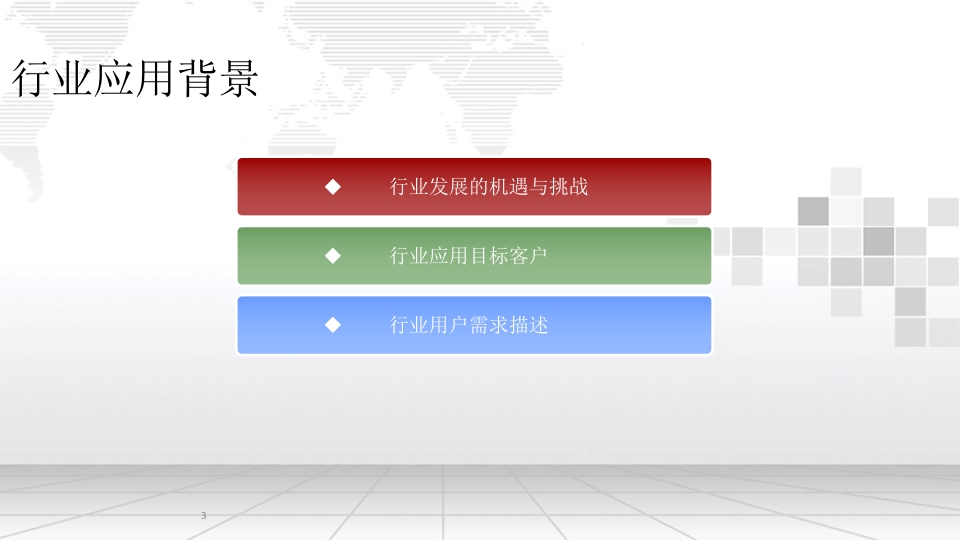 行业应用背景

◆ 行业发展的机遇与挑战

◆ 行业应用目标客户

◆ 行业用户需求描述

3